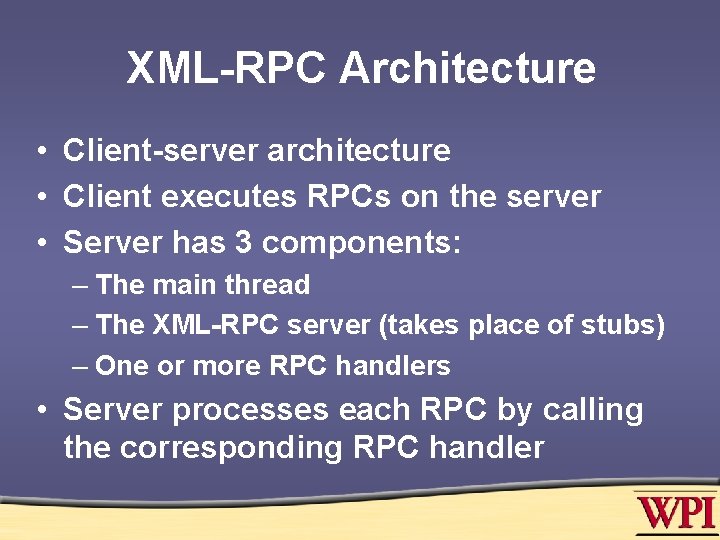 XML-RPC Architecture

• Client-server architecture
• Client executes RPCs on the server
• Server has 3 components:
– The main thread
– The XML-RPC server (takes place of stubs)
– One or more RPC handlers
• Server processes each RPC by calling the corresponding RPC handler

WPI